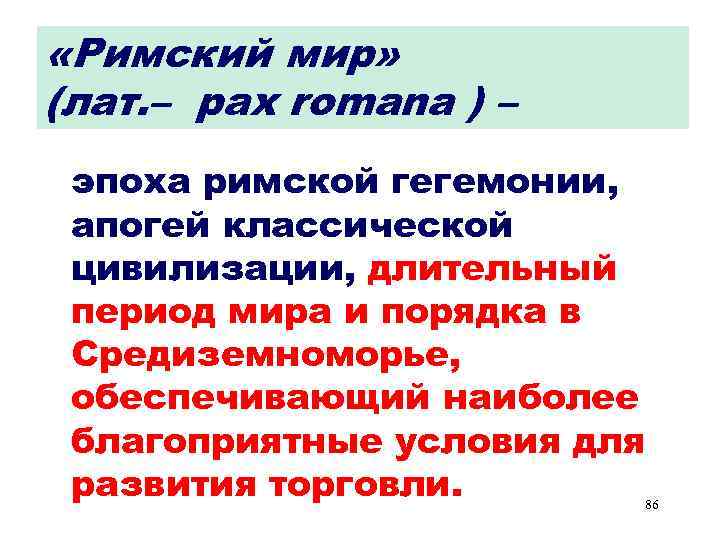 «Римский мир» (лат.– pax romana ) –

эпоха римской гегемонии, апогей классической цивилизации, длительный период мира и порядка в Средиземноморье, обеспечивающий наиболее благоприятные условия для развития торговли.

86